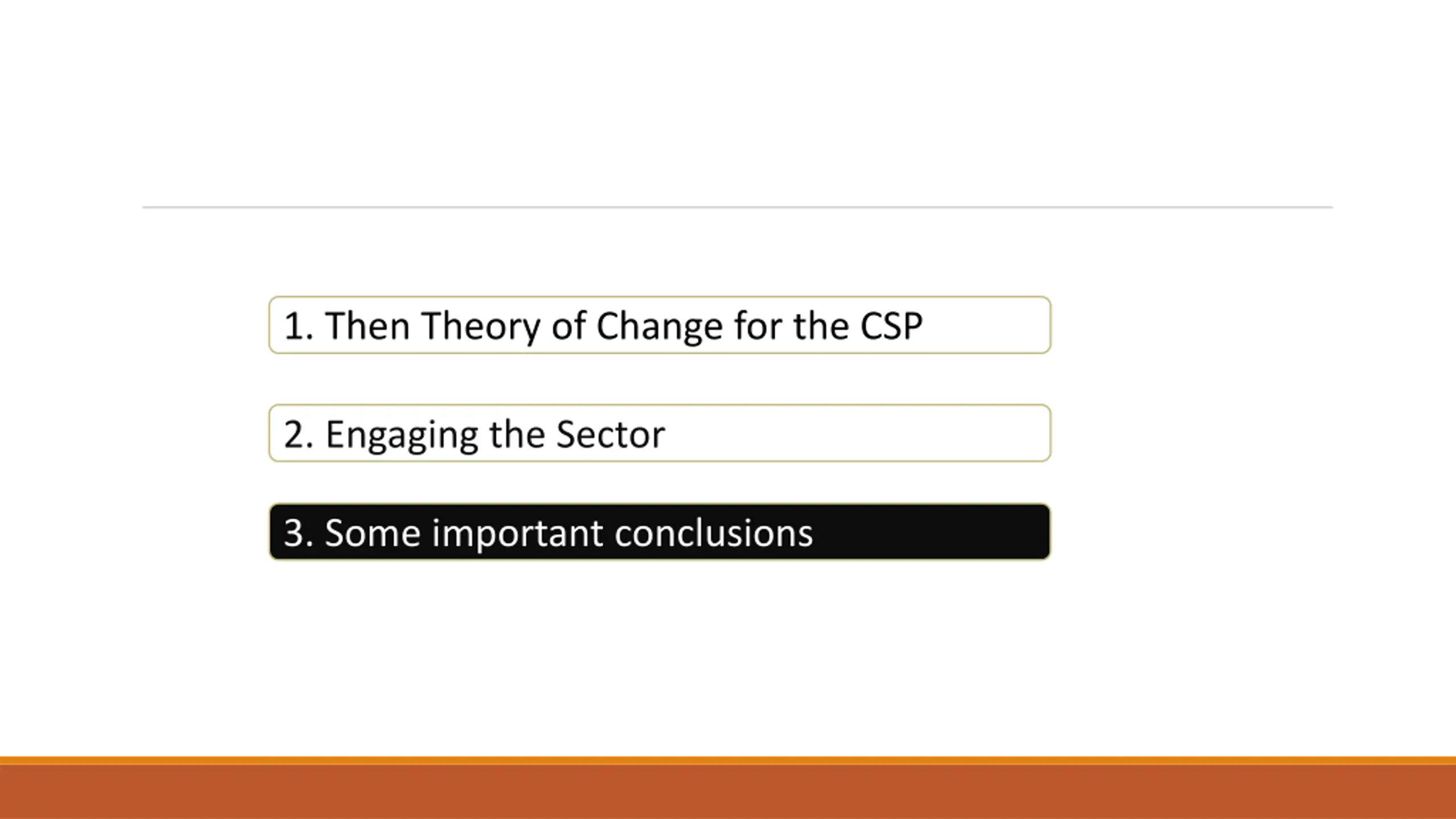 1. Then Theory of Change for the CSP

2. Engaging the Sector

3. Some important conclusions